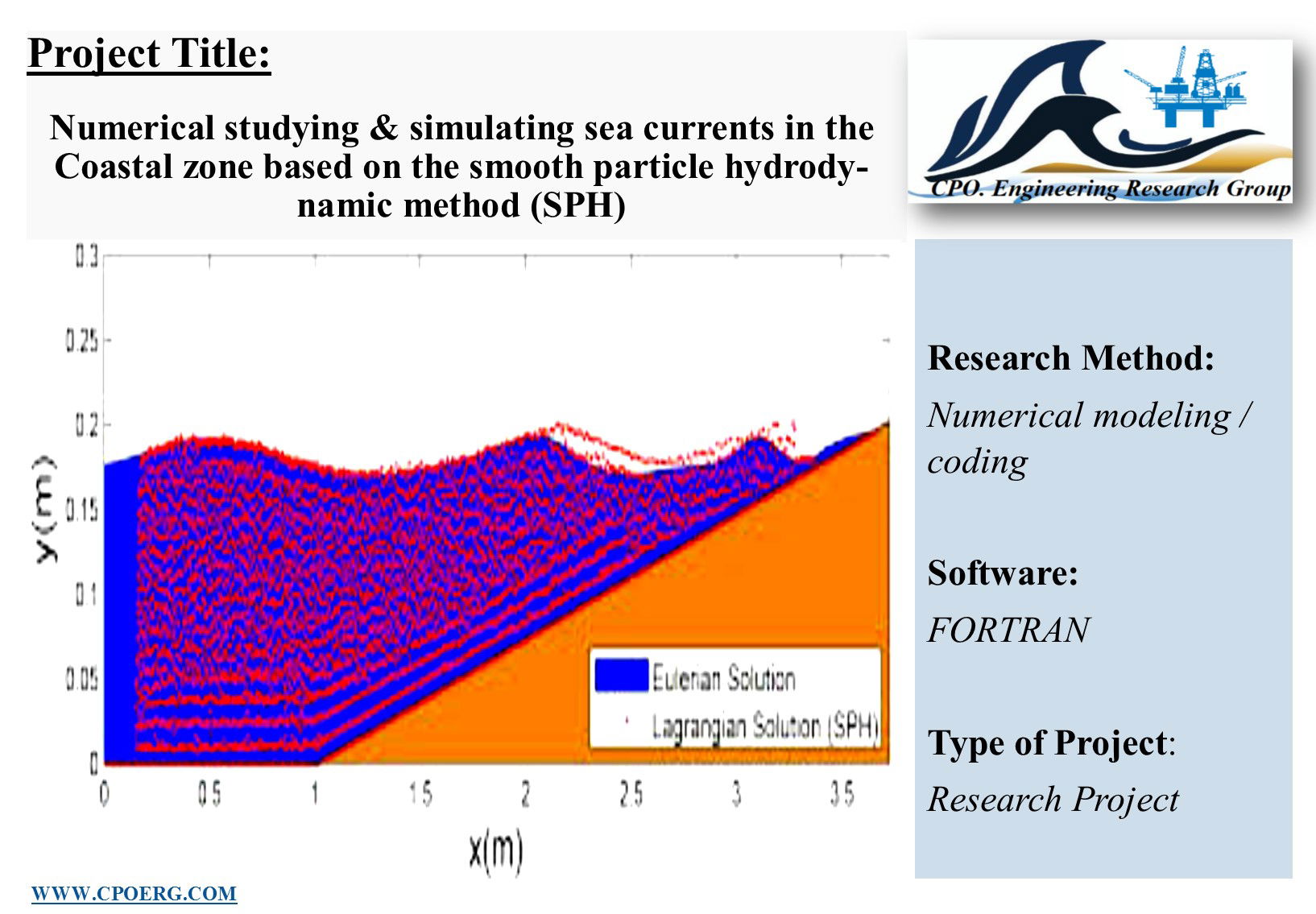 Project Title:

Numerical studying & simulating sea currents in the Coastal zone based on the smooth particle hydrodynamic method (SPH)

CPO. Engineering Research Group

0.3
0.25
0.2
0.15
0.1
0.05
0
y(m)
Eulerian Solution
Lagrangian Solution (SPH)
0
0.5
1
1.5
2
2.5
3
3.5
x(m)

Research Method:
Numerical modeling / coding

Software:
FORTRAN

Type of Project:
Research Project

WWW.CPOERG.COM